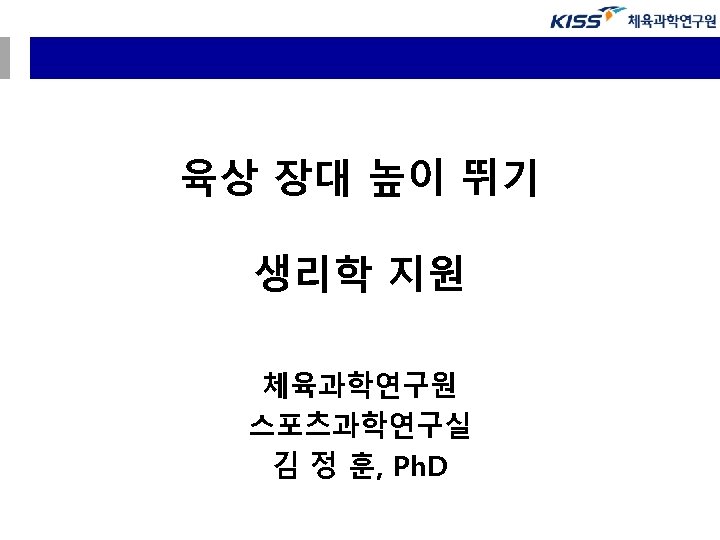 KISS 체육과학연구원

육상 장대 높이 뛰기

생리학 지원

체육과학연구원
스포츠과학연구실
김 정 훈, PhD